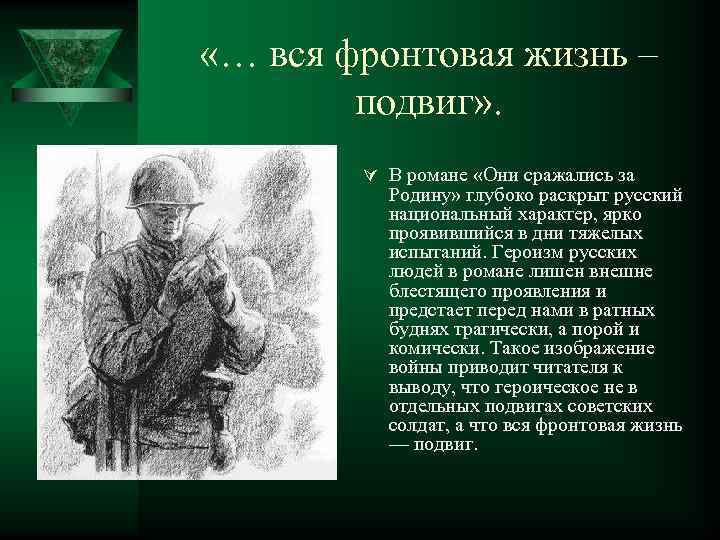 «… вся фронтовая жизнь – подвиг».

В романе «Они сражались за Родину» глубоко раскрыт русский национальный характер, ярко проявившийся в дни тяжелых испытаний. Героизм русских людей в романе лишен внешне блестящего проявления и предстает перед нами в ратных буднях трагически, а порой и комически. Такое изображение войны приводит читателя к выводу, что героическое не в отдельных подвигах советских солдат, а что вся фронтовая жизнь — подвиг.